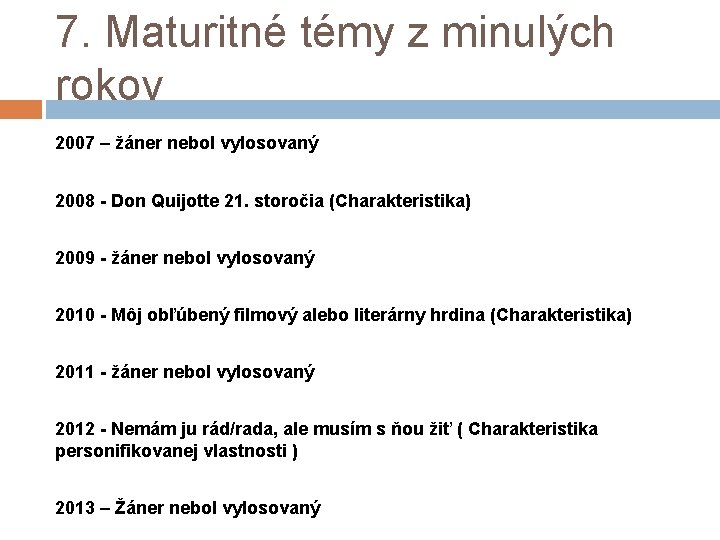 7. Maturitné témy z minulých rokov

2007 – žáner nebol vylosovaný

2008 - Don Quijotte 21. storočia (Charakteristika)

2009 - žáner nebol vylosovaný

2010 - Môj obľúbený filmový alebo literárny hrdina (Charakteristika)

2011 - žáner nebol vylosovaný

2012 - Nemám ju rád/rada, ale musím s ňou žiť ( Charakteristika personifikovanej vlastnosti )

2013 – Žáner nebol vylosovaný